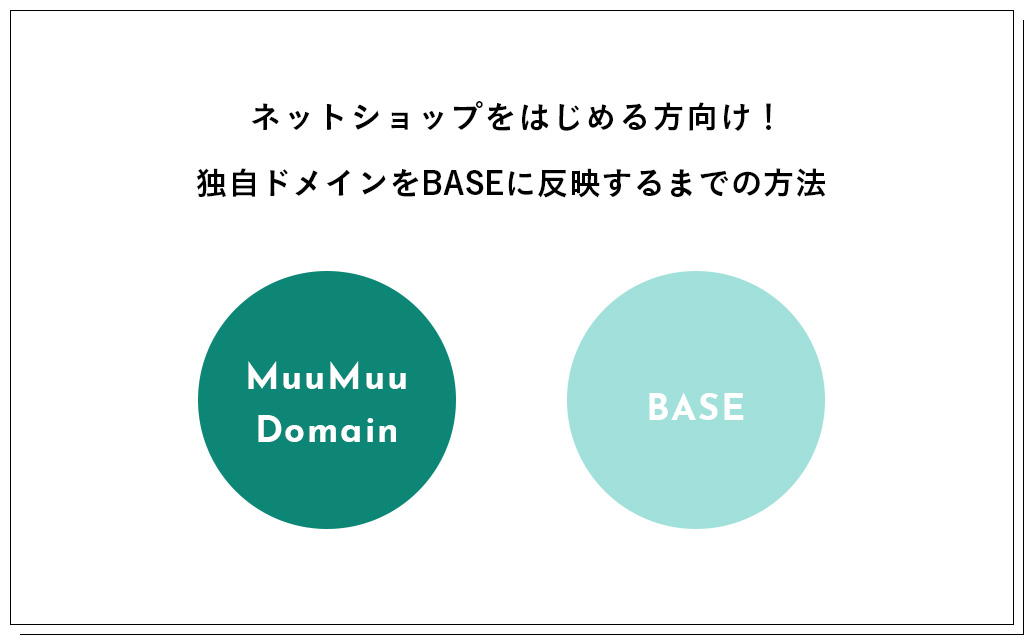 ネットショップをはじめる方向け！

独自ドメインをBASEに反映するまでの方法

MuuMuu Domain

BASE